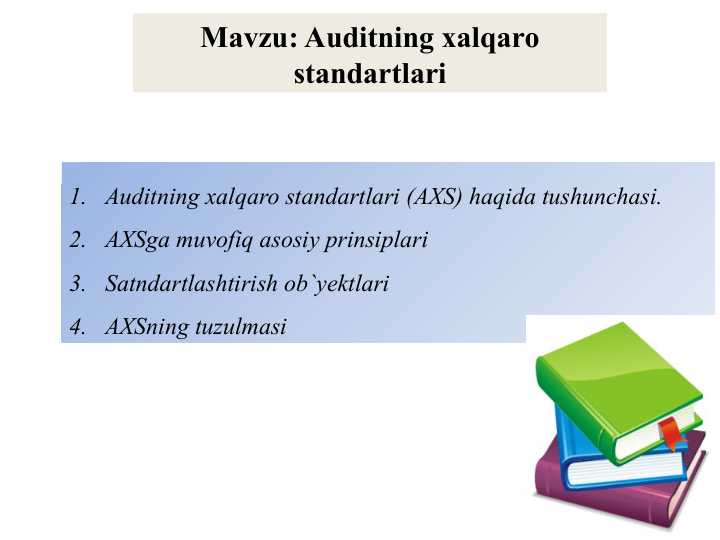 Mavzu: Auditning xalqaro standartlari

1. Auditning xalqaro standartlari (AXS) haqida tushunchasi.
2. AXSga muvofiq asosiy prinsiplari
3. Satndartlashtirish ob`yektlari
4. AXSning tuzulmasi